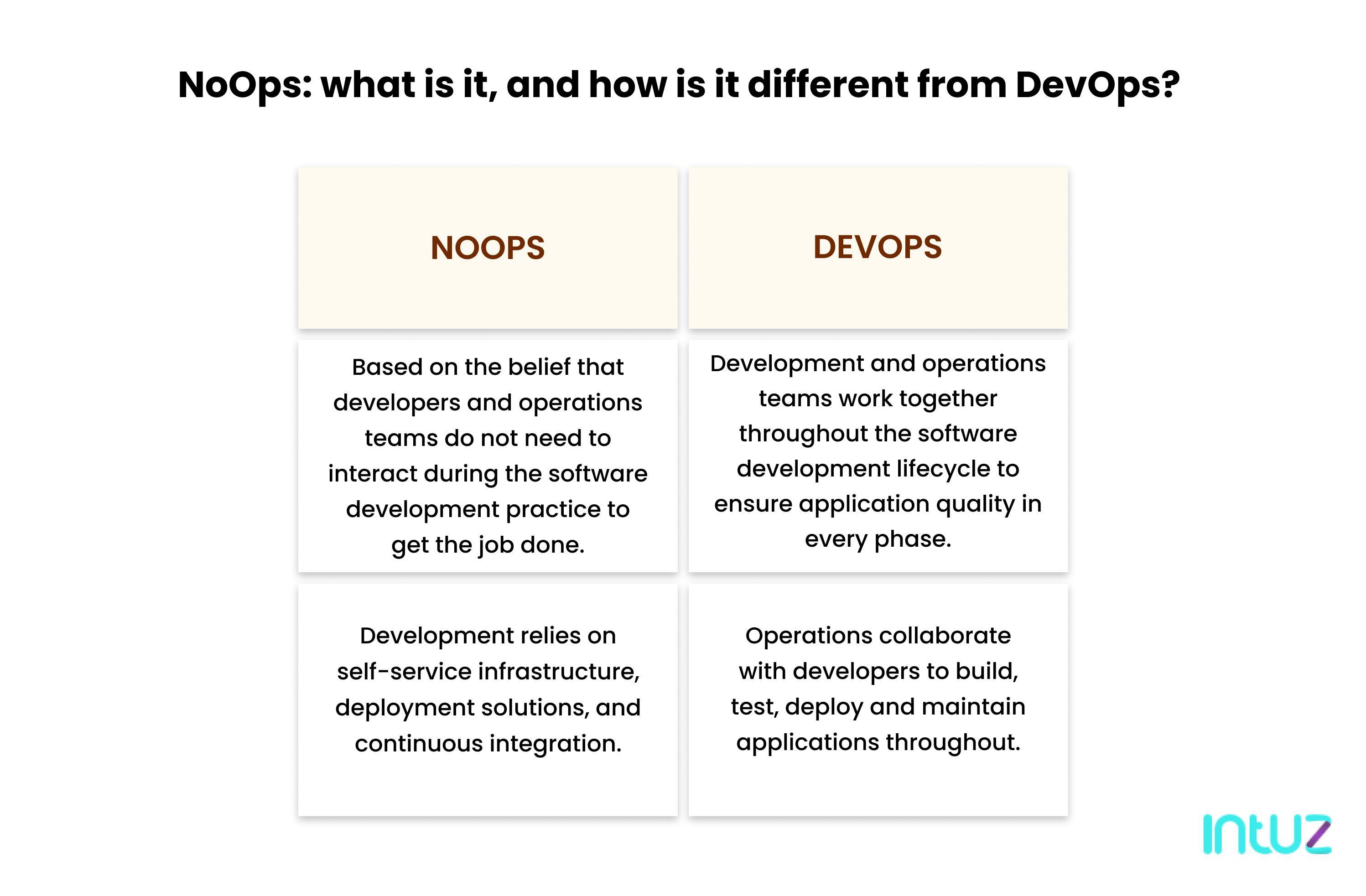 NoOps: what is it, and how is it different from DevOps?

| NOOPS | DEVOPS |
|---|---|
| Based on the belief that developers and operations teams do not need to interact during the software development practice to get the job done. | Development and operations teams work together throughout the software development lifecycle to ensure application quality in every phase. |
| Development relies on self-service infrastructure, deployment solutions, and continuous integration. | Operations collaborate with developers to build, test, deploy and maintain applications throughout. |

intuz